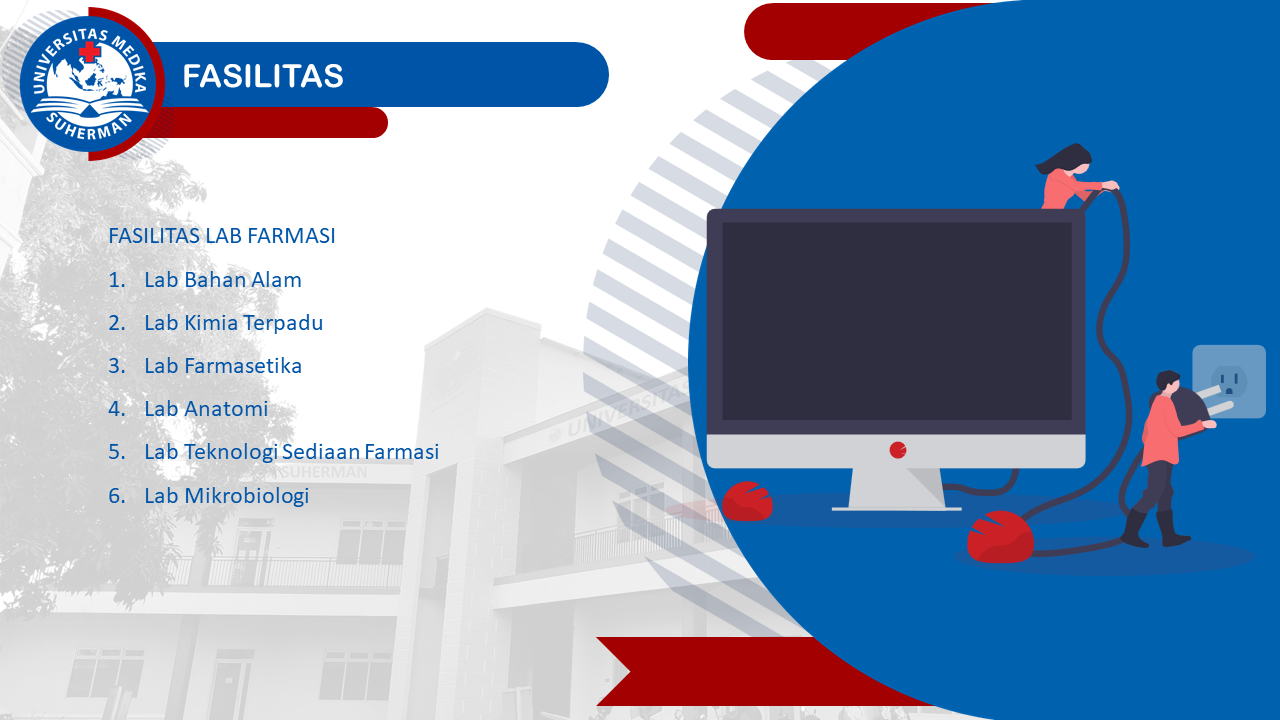 UNIVERSITAS MEDIKA SUHERMAN

FASILITAS

FASILITAS LAB FARMASI

1. Lab Bahan Alam
2. Lab Kimia Terpadu
3. Lab Farmasetika
4. Lab Anatomi
5. Lab Teknologi Sediaan Farmasi
6. Lab Mikrobiologi

UNIVERSITAS
SUHERMAN